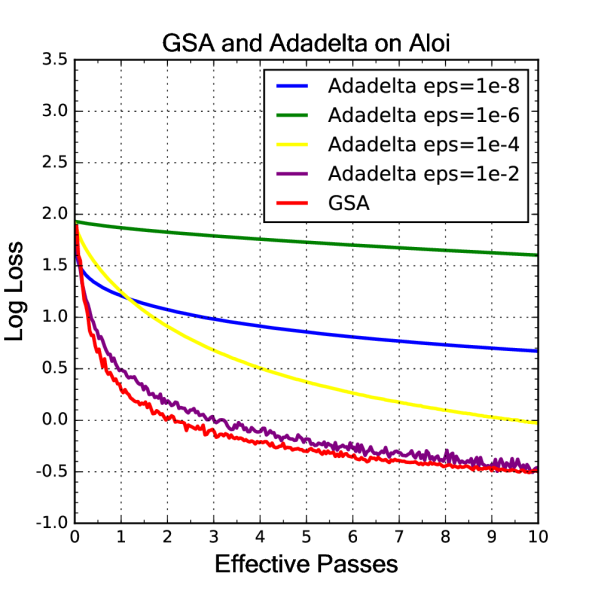 GSA and Adadelta on Aloi

Adadelta eps=1e-8
Adadelta eps=1e-6
Adadelta eps=1e-4
Adadelta eps=1e-2
GSA

Log Loss

3.5
3.0
2.5
2.0
1.5
1.0
0.5
0.0
-0.5
-1.0

0
1
2
3
4
5
6
7
8
9
10

Effective Passes